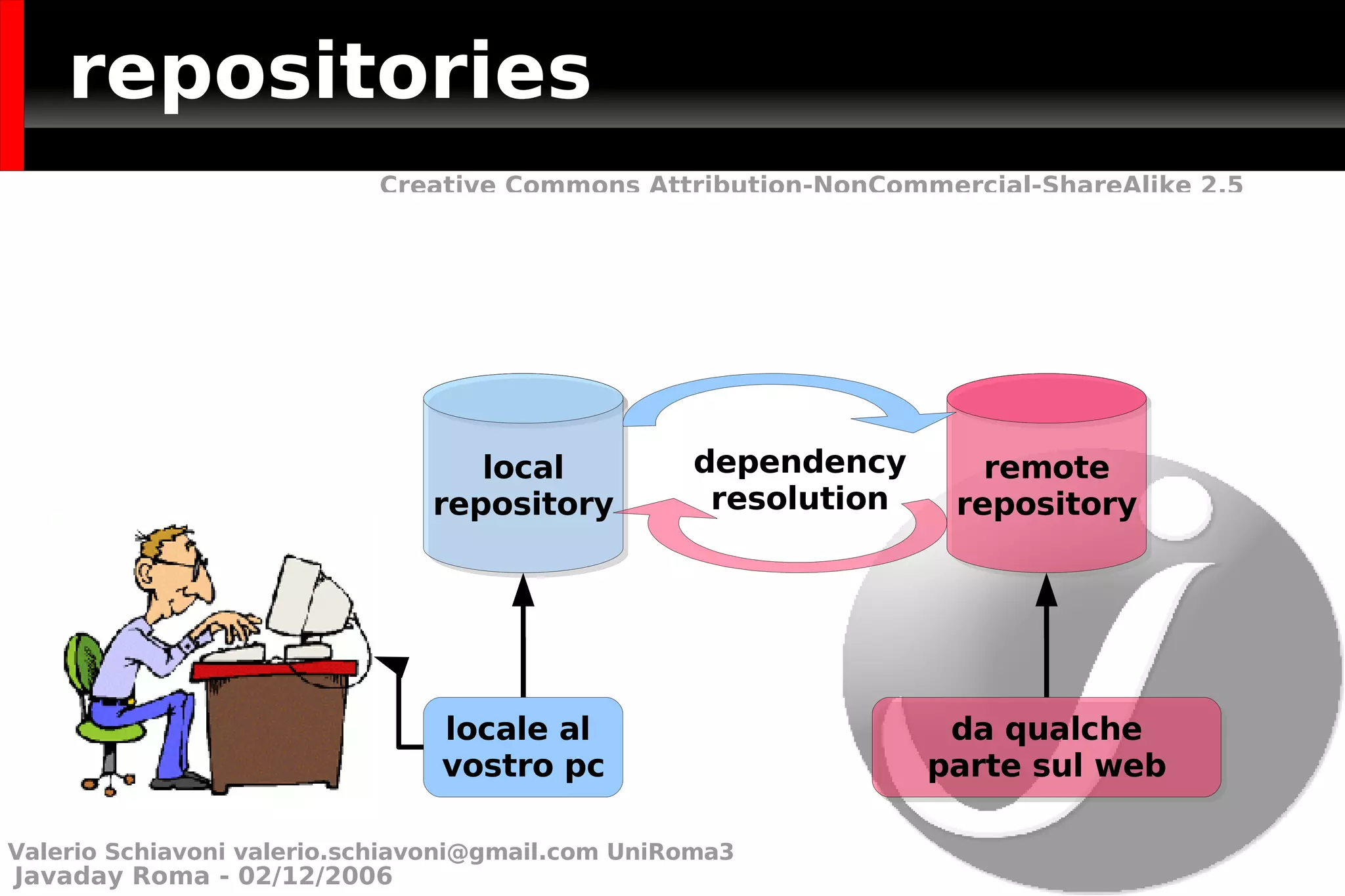 repositories

Creative Commons Attribution-NonCommercial-ShareAlike 2.5

local repository

dependency resolution

remote repository

locale al vostro pc

da qualche parte sul web

Valerio Schiavoni valerio.schiavoni@gmail.com UniRoma3
Javaday Roma - 02/12/2006